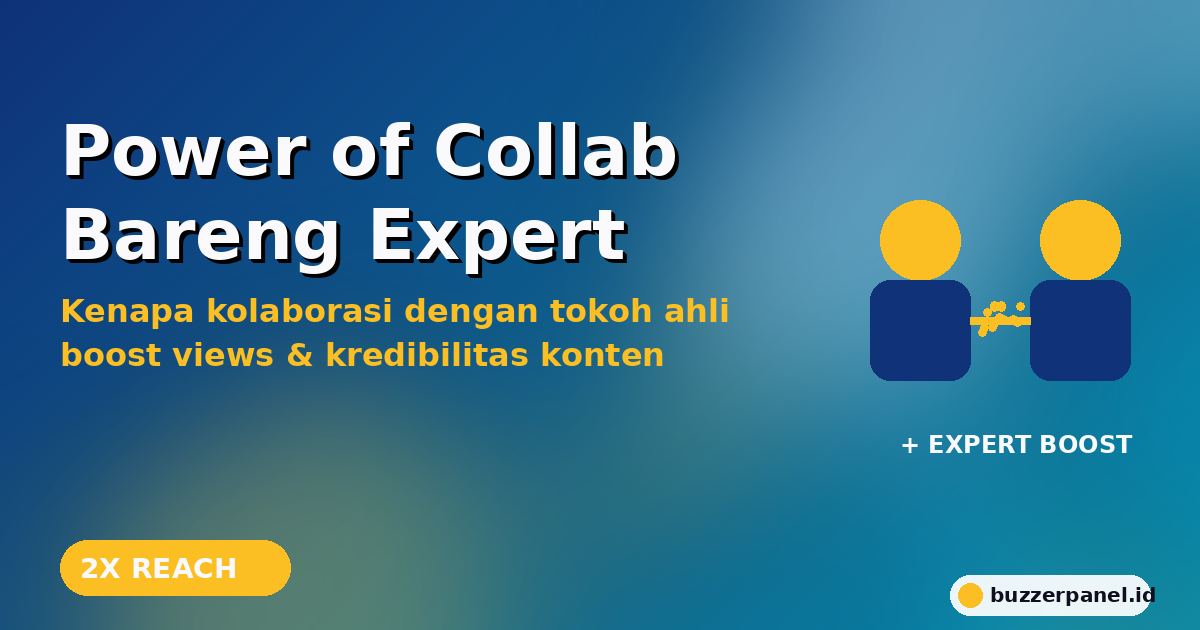 Power of Collab Bareng Expert

Kenapa kolaborasi dengan tokoh ahli boost views & kredibilitas konten

+ EXPERT BOOST

2X REACH

buzzerpanel.id